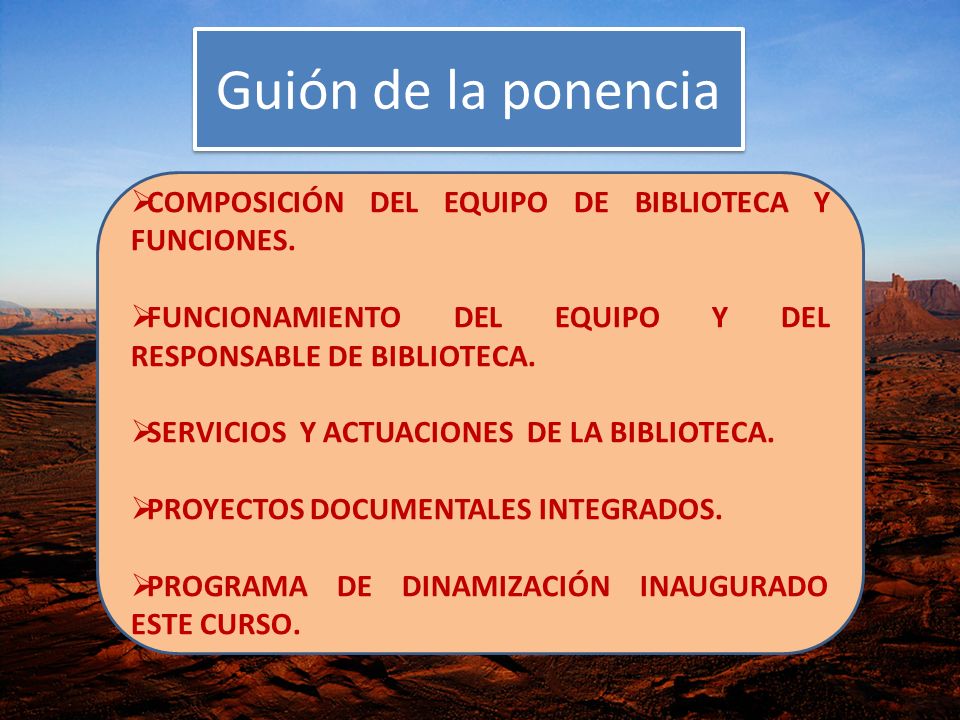 Guión de la ponencia

➢COMPOSICIÓN DEL EQUIPO DE BIBLIOTECA Y FUNCIONES.

➢FUNCIONAMIENTO DEL EQUIPO Y DEL RESPONSABLE DE BIBLIOTECA.

➢SERVICIOS Y ACTUACIONES DE LA BIBLIOTECA.

➢PROYECTOS DOCUMENTALES INTEGRADOS.

➢PROGRAMA DE DINAMIZACIÓN INAUGURADO ESTE CURSO.